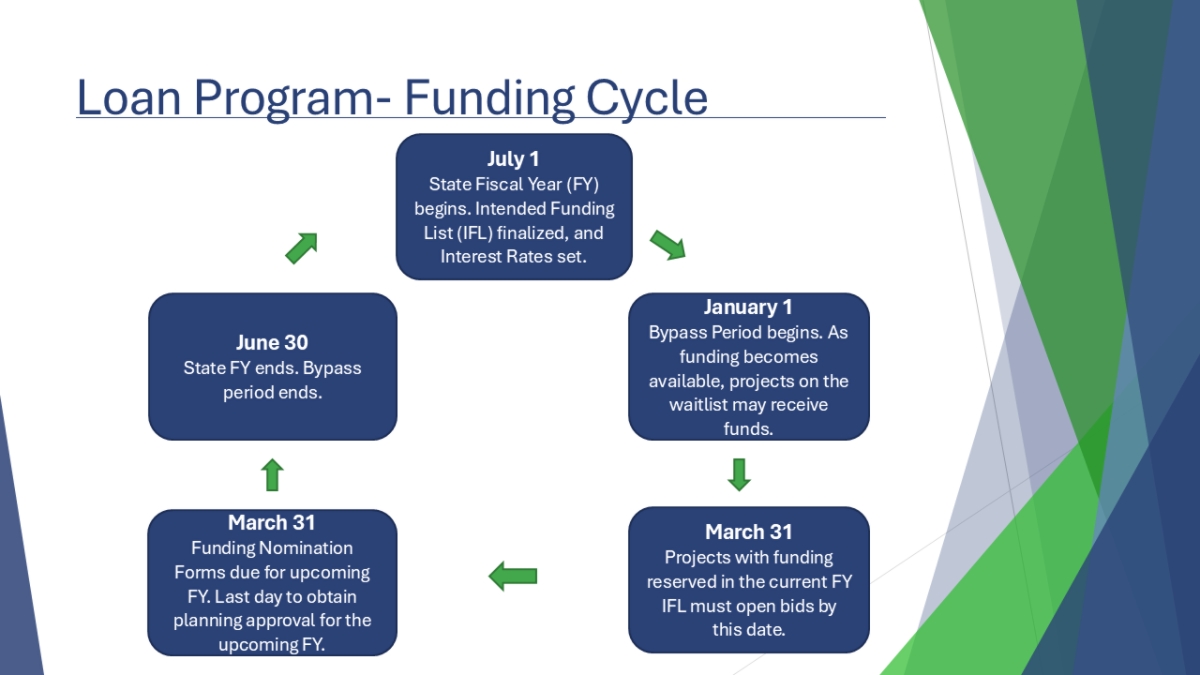 Loan Program- Funding Cycle

July 1
State Fiscal Year (FY) begins. Intended Funding List (IFL) finalized, and Interest Rates set.

January 1
Bypass Period begins. As funding becomes available, projects on the waitlist may receive funds.

March 31
Projects with funding reserved in the current FY IFL must open bids by this date.

March 31
Funding Nomination Forms due for upcoming FY. Last day to obtain planning approval for the upcoming FY.

June 30
State FY ends. Bypass period ends.